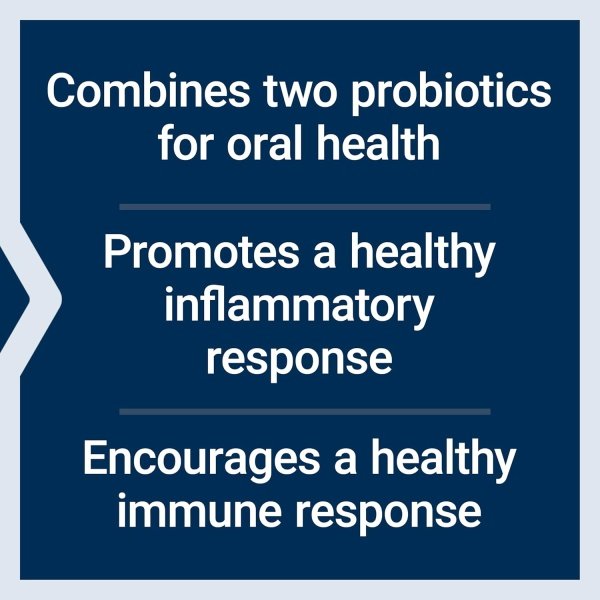 Combines two probiotics for oral health

Promotes a healthy inflammatory response

Encourages a healthy immune response